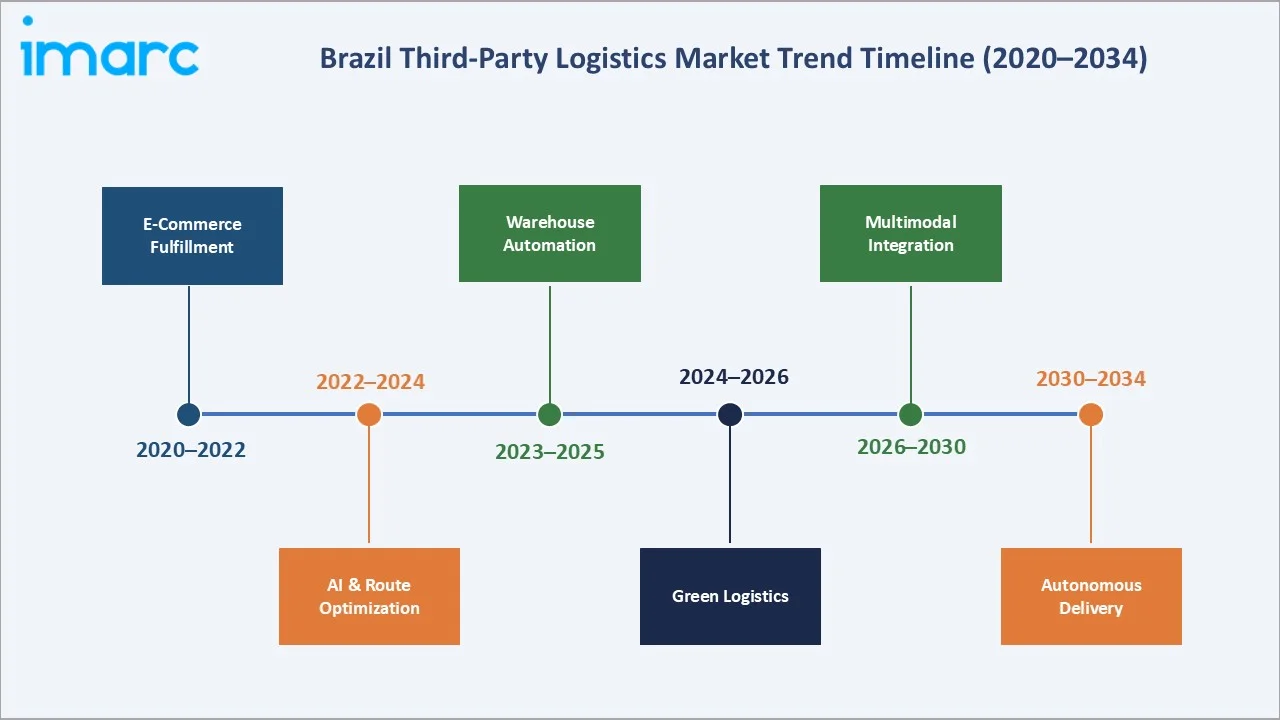 imarc

Brazil Third-Party Logistics Market Trend Timeline (2020–2034)

E-Commerce Fulfillment

2020–2022

2022–2024

AI & Route Optimization

Warehouse Automation

2023–2025

2024–2026

Green Logistics

Multimodal Integration

2026–2030

2030–2034

Autonomous Delivery